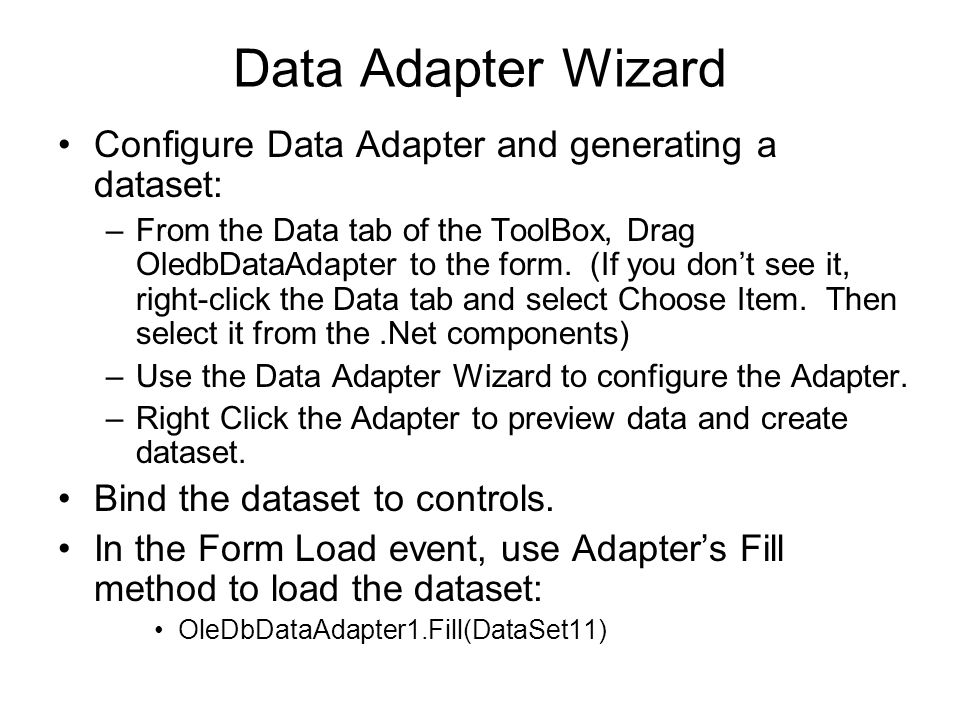 Data Adapter Wizard

• Configure Data Adapter and generating a dataset:
  – From the Data tab of the ToolBox, Drag OledbDataAdapter to the form. (If you don’t see it, right-click the Data tab and select Choose Item. Then select it from the .Net components)
  – Use the Data Adapter Wizard to configure the Adapter.
  – Right Click the Adapter to preview data and create dataset.
• Bind the dataset to controls.
• In the Form Load event, use Adapter’s Fill method to load the dataset:
  • OleDbDataAdapter1.Fill(DataSet11)